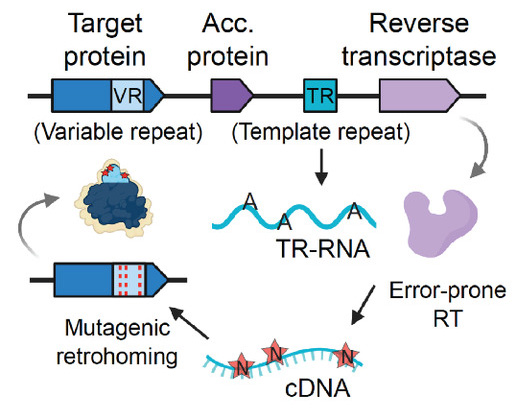 Target protein

Acc. protein

Reverse transcriptase

VR

TR

(Variable repeat)

(Template repeat)

A

A

A

TR-RNA

Error-prone RT

Mutagenic retrohoming

N

N

N

cDNA